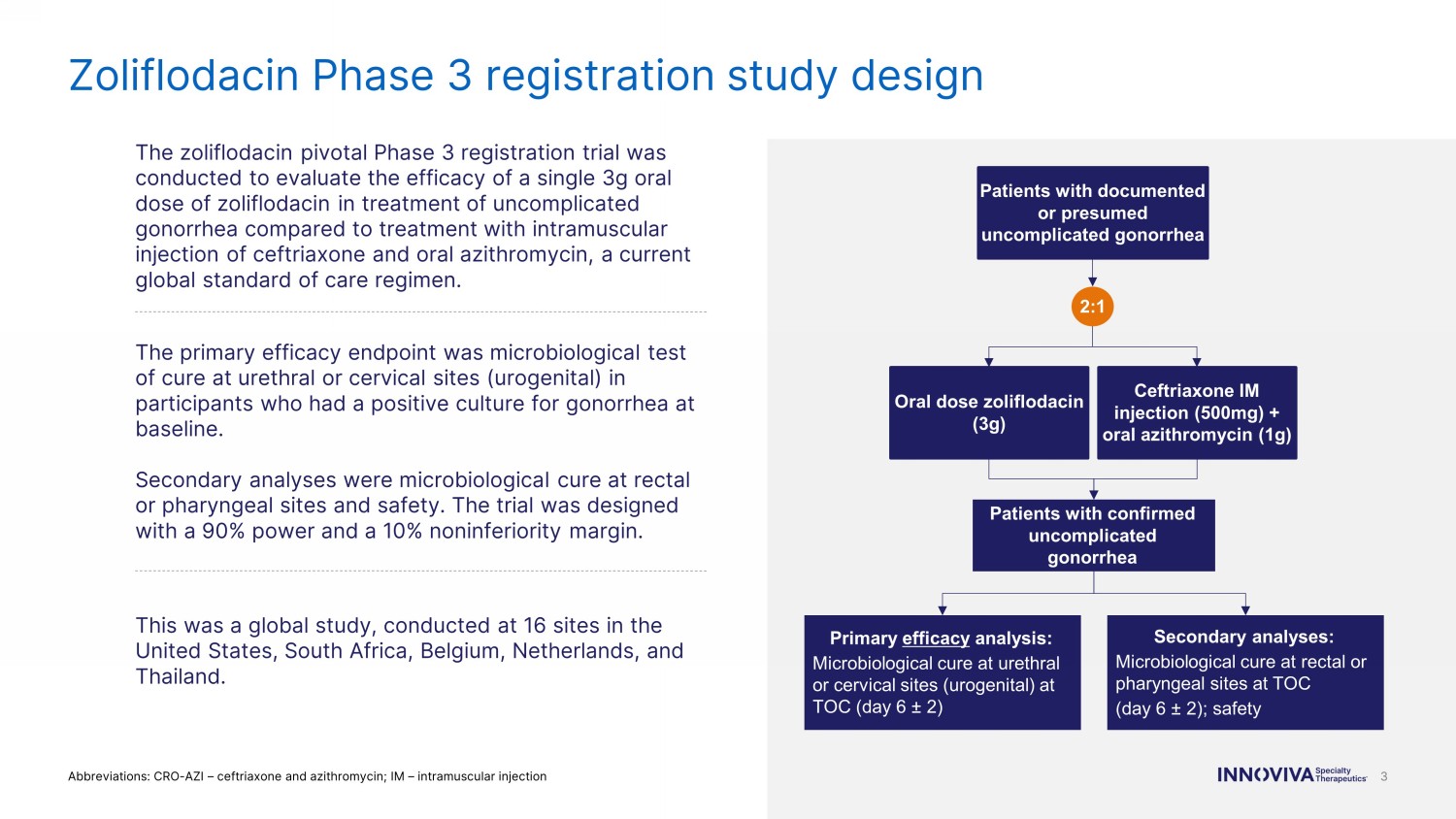 Zoliflodacin Phase 3 registration study design

The zoliflodacin pivotal Phase 3 registration trial was conducted to evaluate the efficacy of a single 3g oral dose of zoliflodacin in treatment of uncomplicated gonorrhea compared to treatment with intramuscular injection of ceftriaxone and oral azithromycin, a current global standard of care regimen.

The primary efficacy endpoint was microbiological test of cure at urethral or cervical sites (urogenital) in participants who had a positive culture for gonorrhea at baseline.

Secondary analyses were microbiological cure at rectal or pharyngeal sites and safety. The trial was designed with a 90% power and a 10% noninferiority margin.

This was a global study, conducted at 16 sites in the United States, South Africa, Belgium, Netherlands, and Thailand.

Patients with documented or presumed uncomplicated gonorrhea

2:1

Oral dose zoliflodacin (3g)

Ceftriaxone IM injection (500mg) + oral azithromycin (1g)

Patients with confirmed uncomplicated gonorrhea

Primary efficacy analysis:
Microbiological cure at urethral or cervical sites (urogenital) at TOC (day 6 ± 2)

Secondary analyses:
Microbiological cure at rectal or pharyngeal sites at TOC (day 6 ± 2); safety

Abbreviations: CRO-AZI – ceftriaxone and azithromycin; IM – intramuscular injection

INNOVIVA Specialty Therapeutics 3